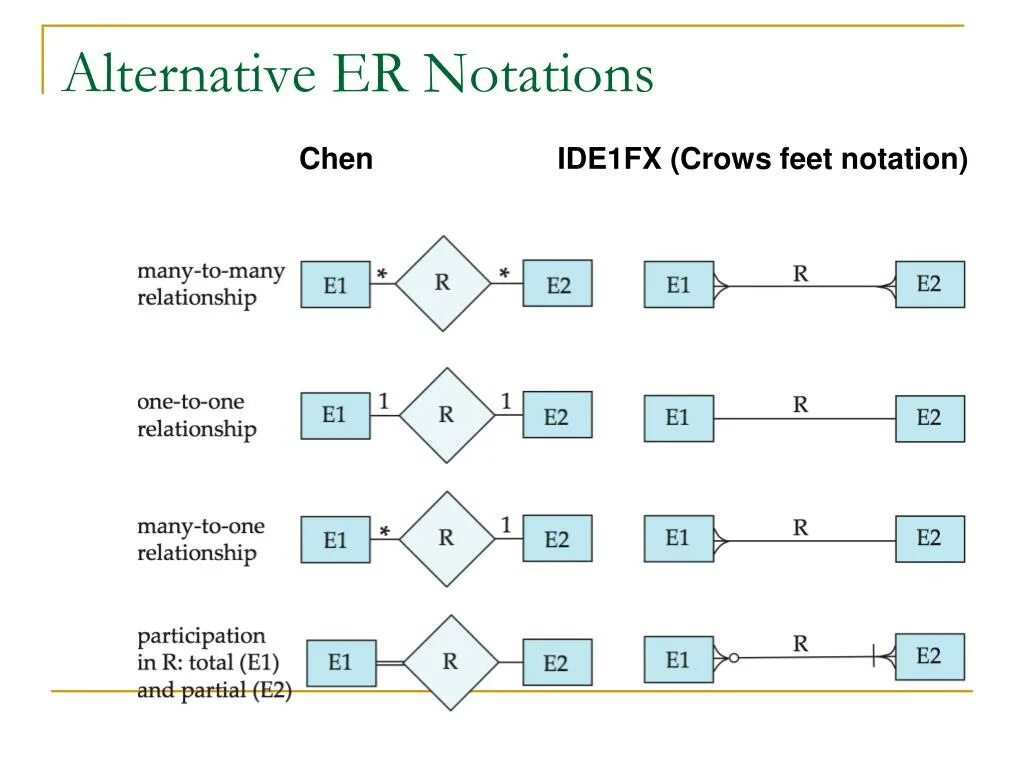 Alternative ER Notations

Chen

IDE1FX (Crows feet notation)

many-to-many relationship

E1 * R * E2

E1 R E2

one-to-one relationship

E1 1 R 1 E2

E1 R E2

many-to-one relationship

E1 * R 1 E2

E1 R E2

participation in R: total (E1) and partial (E2)

E1 R E2

E1 R E2